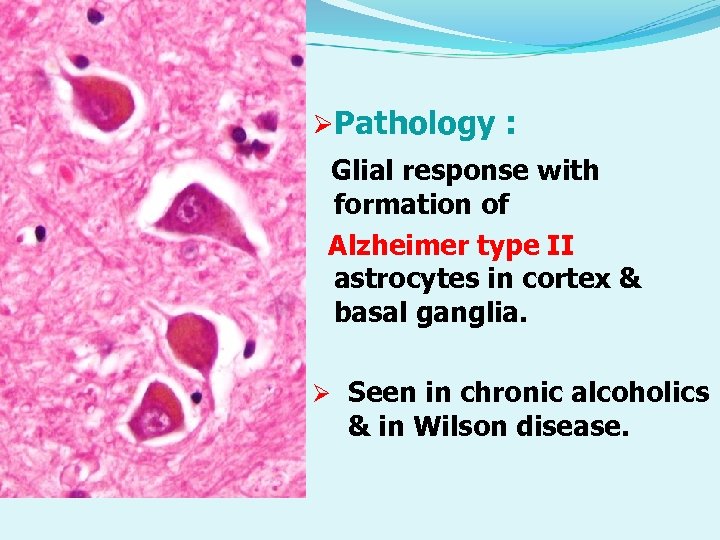 ➢Pathology :

Glial response with formation of Alzheimer type II astrocytes in cortex & basal ganglia.

➢ Seen in chronic alcoholics & in Wilson disease.